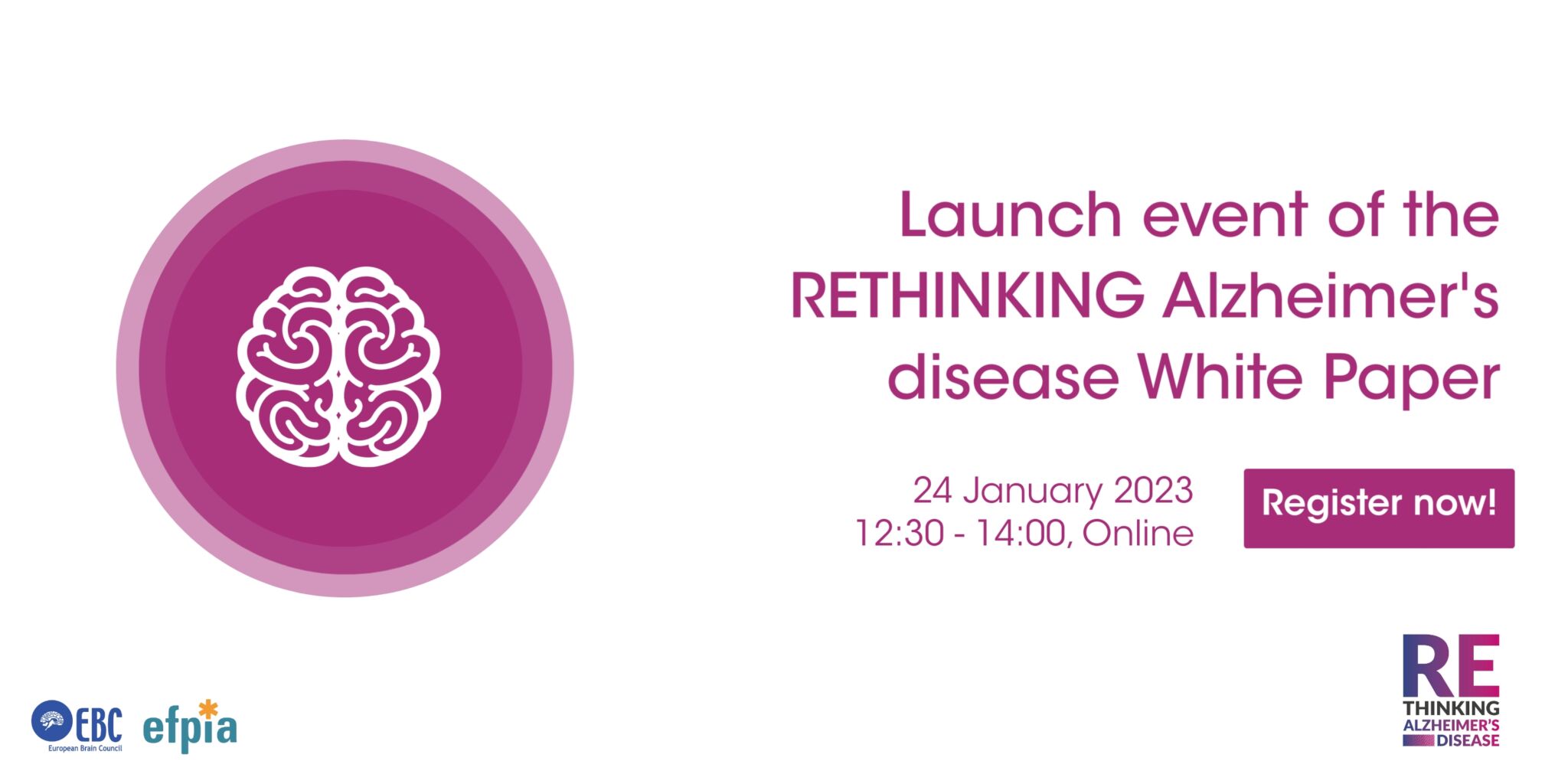 Launch event of the RETHINKING Alzheimer's disease White Paper

24 January 2023
12:30 - 14:00, Online

Register now!

EBC
European Brain Council

efpia

RE
THINKING
ALZHEIMER'S
DISEASE